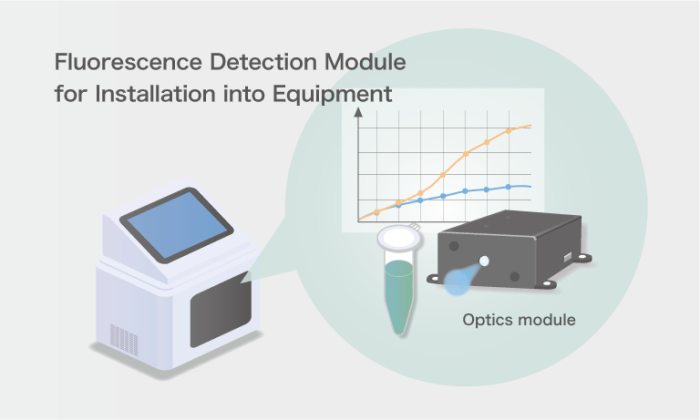 Fluorescence Detection Module
for Installation into Equipment

Optics module